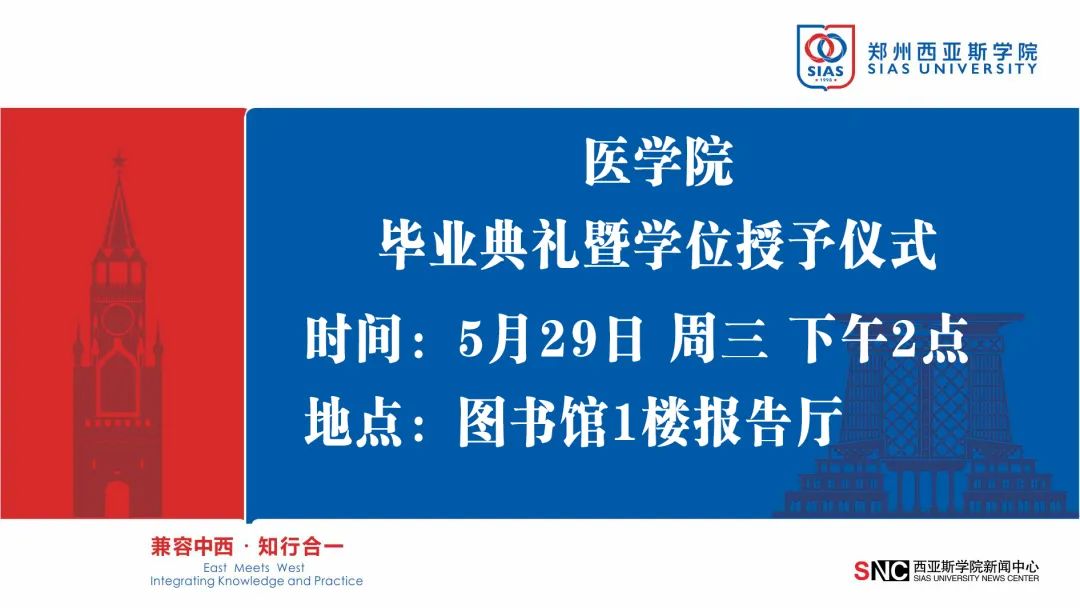 SIAS 1998
郑州西亚斯学院
SIAS UNIVERSITY

医学院
毕业典礼暨学位授予仪式
时间：5月29日 周三 下午2点
地点：图书馆1楼报告厅

兼容中西 · 知行合一
East Meets West
Integrating Knowledge and Practice

SNC 西亚斯学院新闻中心
SIAS UNIVERSITY NEWS CENTER